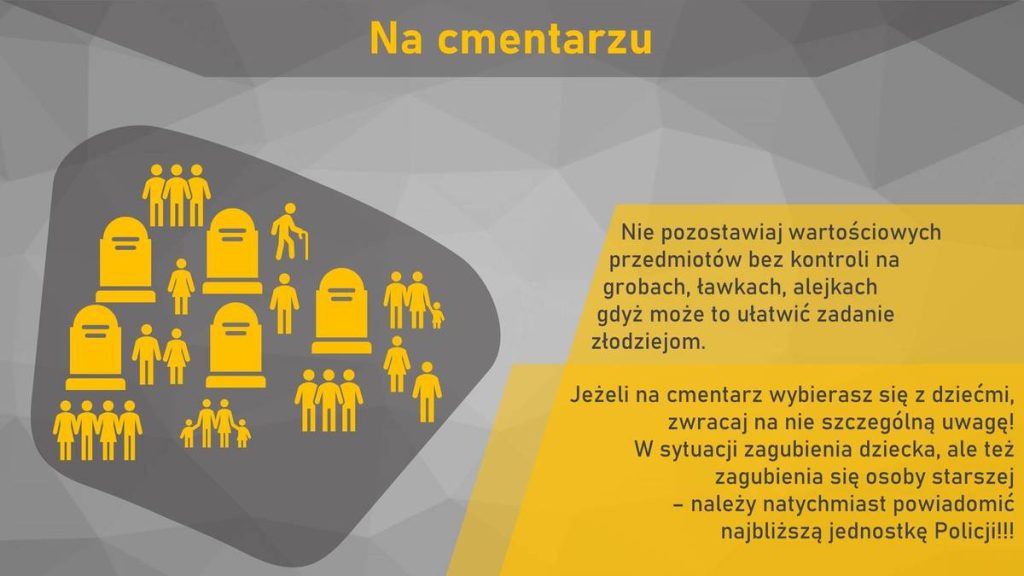 Na cmentarzu

Nie pozostawiaj wartościowych przedmiotów bez kontroli na grobach, ławkach, alejkach gdyż może to ułatwić zadanie złodziejom.

Jeżeli na cmentarz wybierasz się z dziećmi, zwracaj na nie szczególną uwagę! W sytuacji zagubienia dziecka, ale też zagubienia się osoby starszej – należy natychmiast powiadomić najbliższą jednostkę Policji!!!